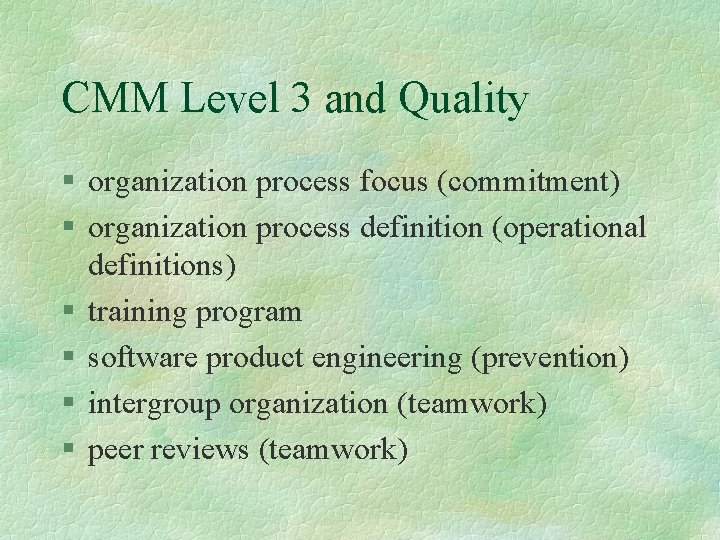 CMM Level 3 and Quality

§ organization process focus (commitment)
§ organization process definition (operational definitions)
§ training program
§ software product engineering (prevention)
§ intergroup organization (teamwork)
§ peer reviews (teamwork)